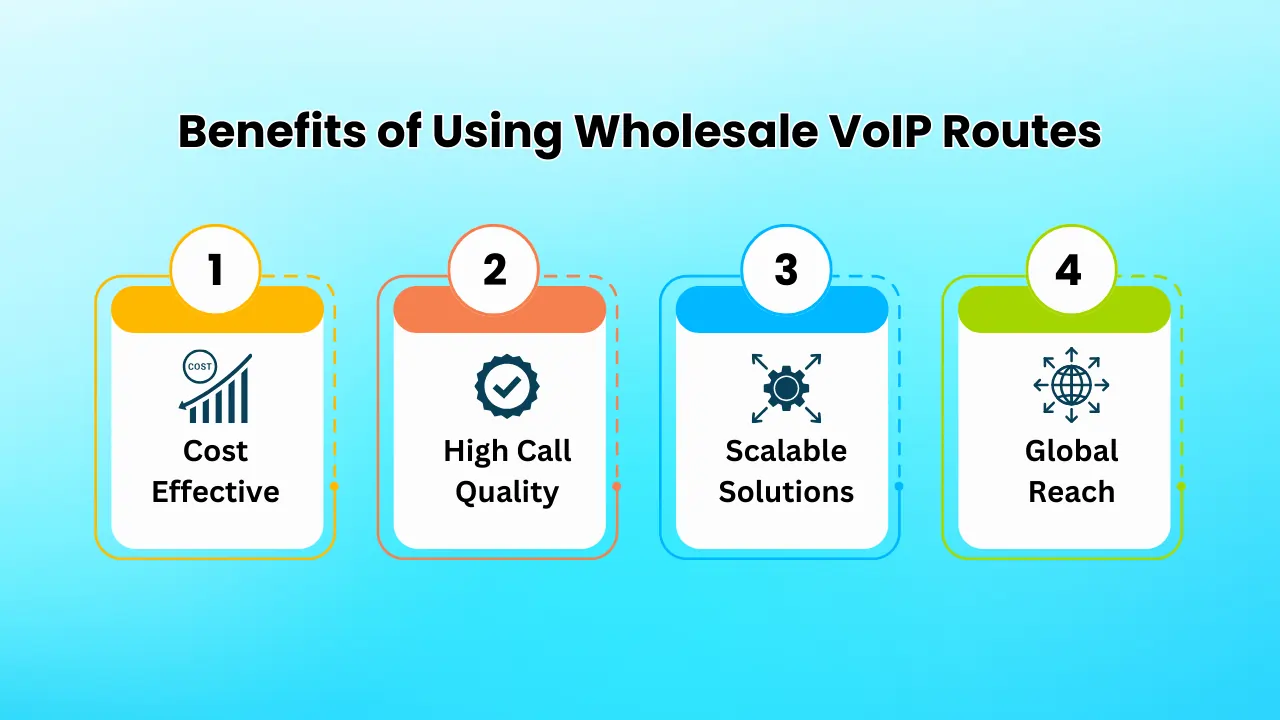 Benefits of Using Wholesale VoIP Routes

1

COST

Cost Effective

2

High Call Quality

3

Scalable Solutions

4

Global Reach